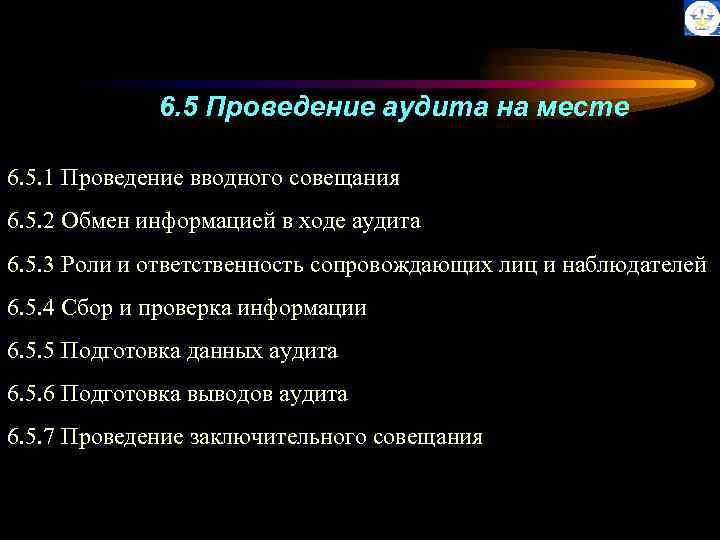 6.5 Проведение аудита на месте

6.5.1 Проведение вводного совещания

6.5.2 Обмен информацией в ходе аудита

6.5.3 Роли и ответственность сопровождающих лиц и наблюдателей

6.5.4 Сбор и проверка информации

6.5.5 Подготовка данных аудита

6.5.6 Подготовка выводов аудита

6.5.7 Проведение заключительного совещания